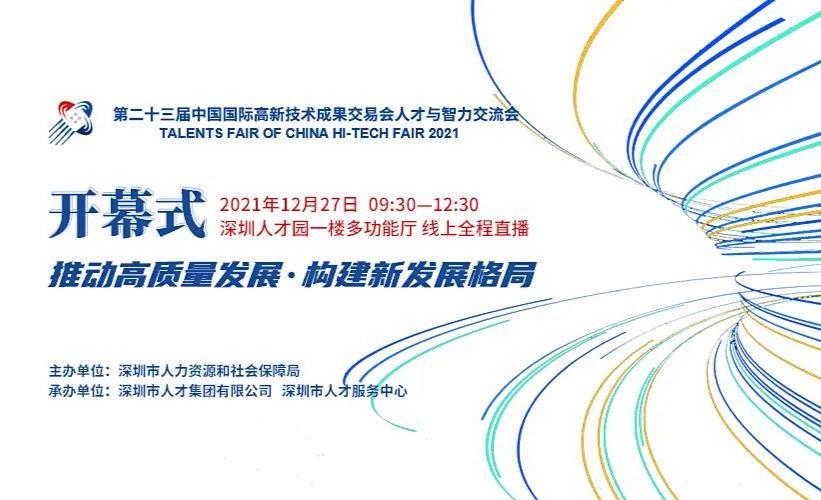 第二十三届中国国际高新技术成果交易会人才与智力交流会
TALENTS FAIR OF CHINA HI-TECH FAIR 2021

开幕式
2021年12月27日 09:30—12:30
深圳人才园一楼多功能厅 线上全程直播

推动高质量发展·构建新发展格局

主办单位：深圳市人力资源和社会保障局
承办单位：深圳市人才集团有限公司 深圳市人才服务中心